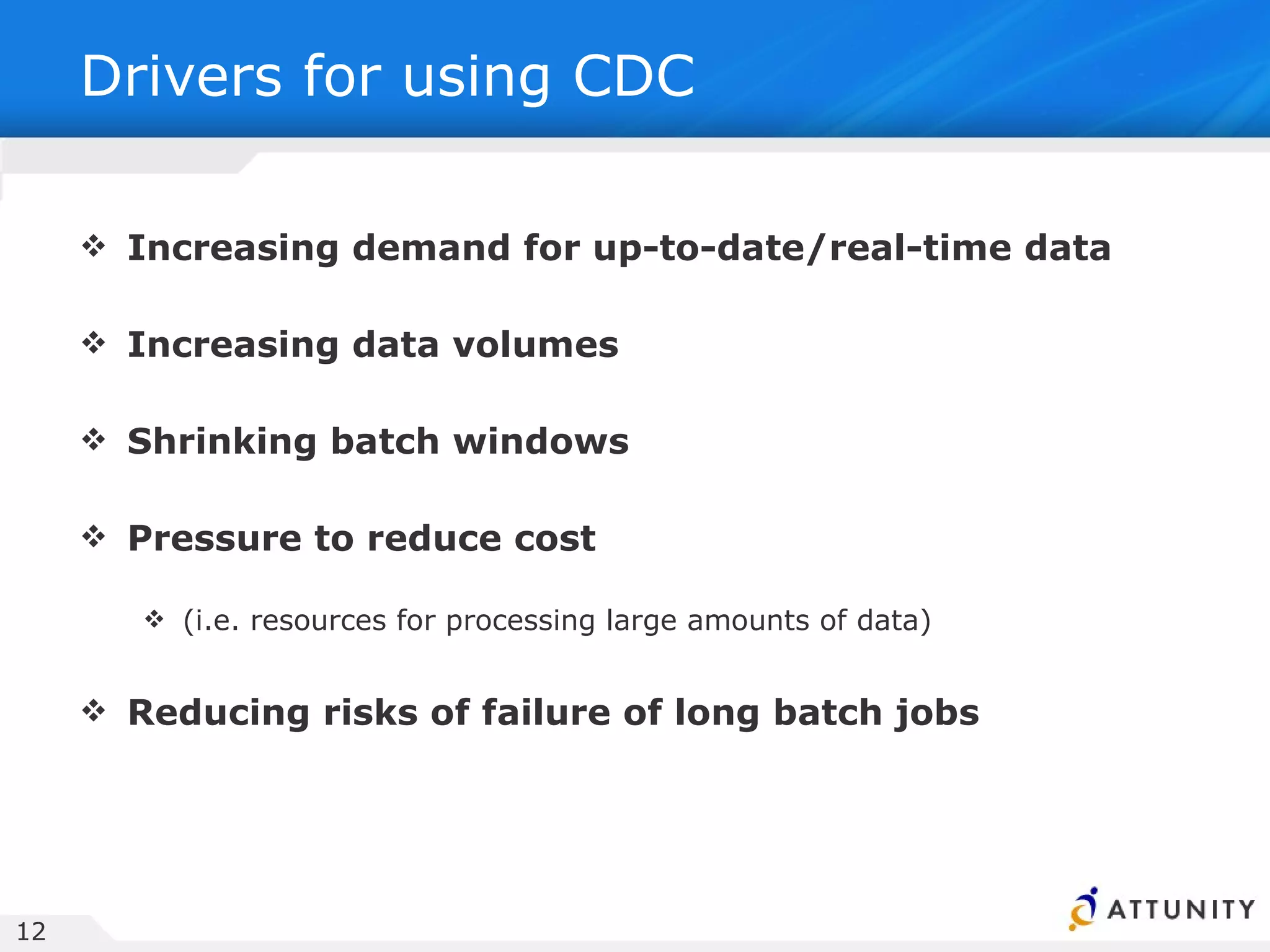 Drivers for using CDC

❖ Increasing demand for up-to-date/real-time data

❖ Increasing data volumes

❖ Shrinking batch windows

❖ Pressure to reduce cost

❖ (i.e. resources for processing large amounts of data)

❖ Reducing risks of failure of long batch jobs

12

ATTUNITY